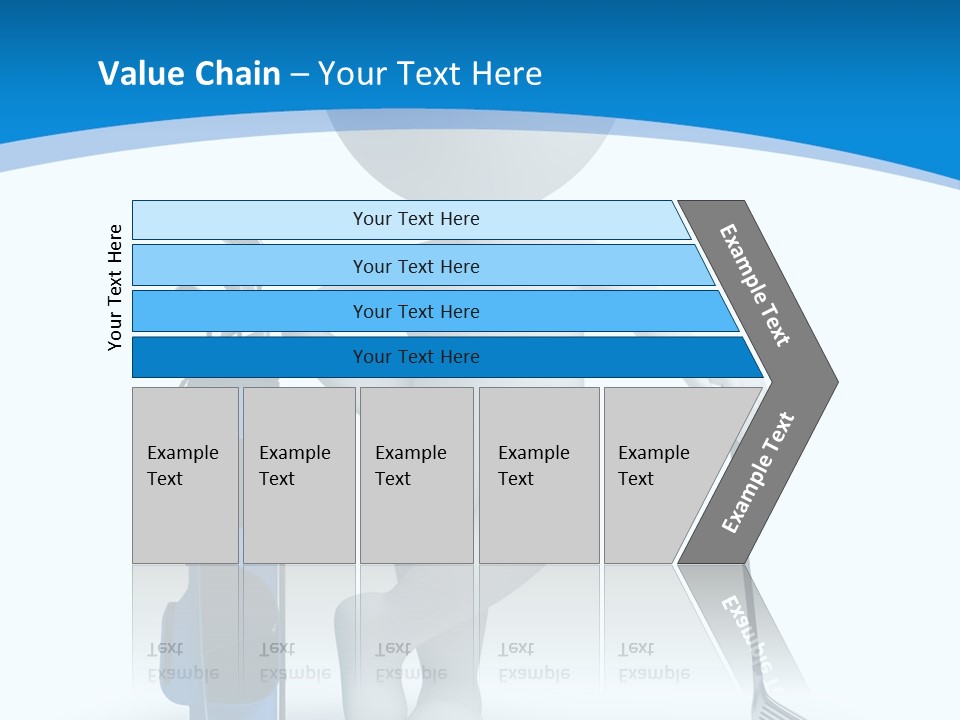 Value Chain – Your Text Here

Your Text Here

Your Text Here

Your Text Here

Your Text Here

Your Text Here

Example Text

Example Text

Example Text

Example Text

Example Text

Example Text

Example Text